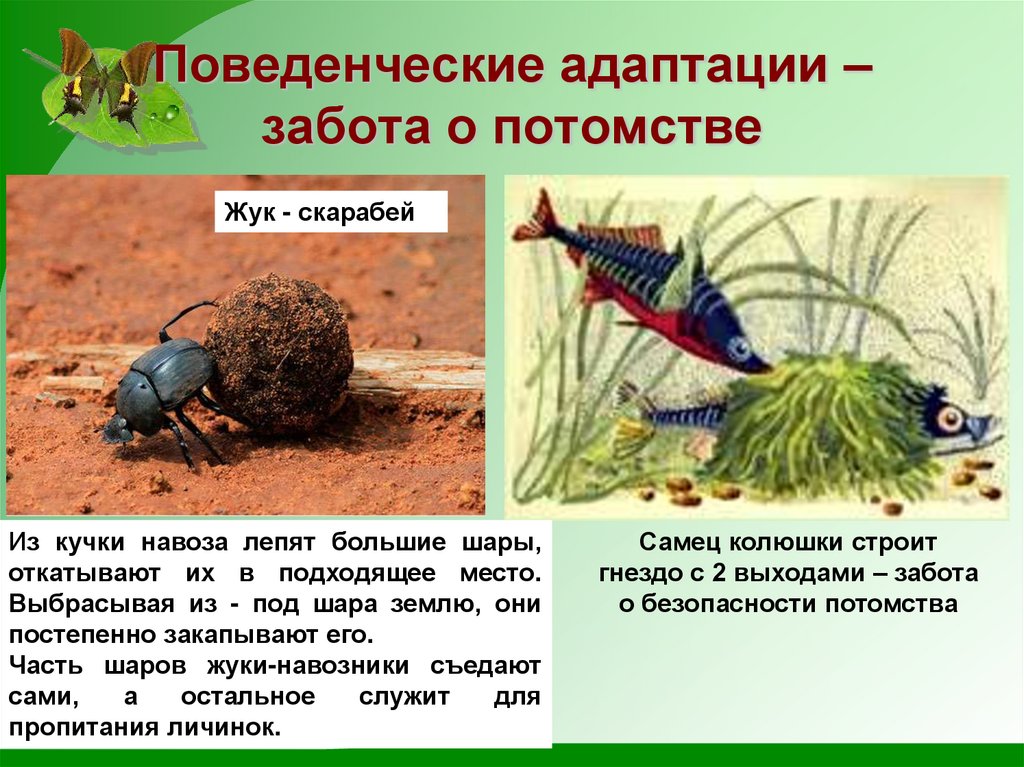 Поведенческие адаптации – забота о потомстве

Жук - скарабей

Из кучки навоза лепят большие шары, откатывают их в подходящее место. Выбрасывая из - под шара землю, они постепенно закапывают его.
Часть шаров жуки-навозники съедают сами, а остальное служит для пропитания личинок.

Самец колюшки строит гнездо с 2 выходами – забота о безопасности потомства